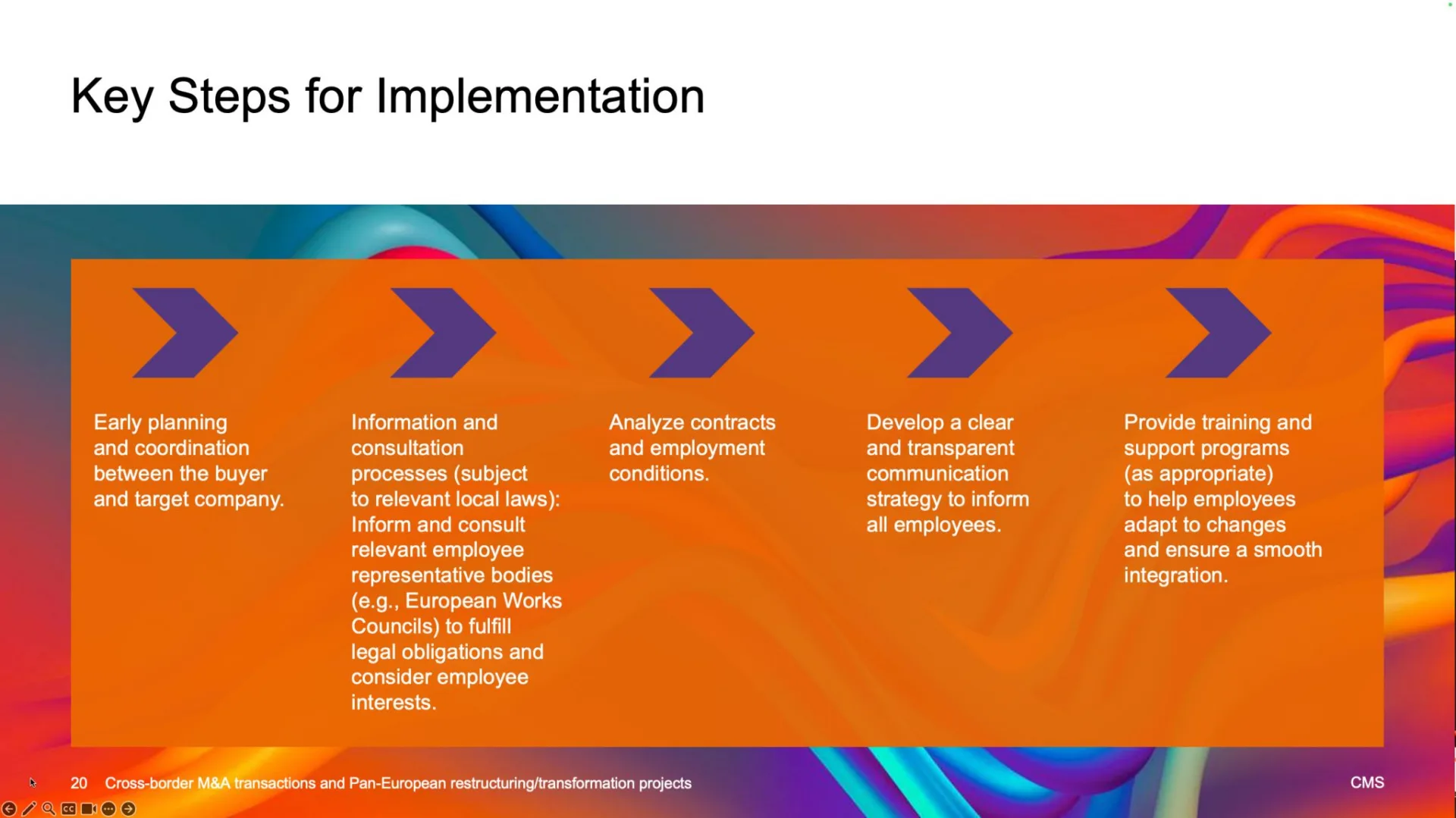 Key Steps for Implementation

Early planning and coordination between the buyer and target company.

Information and consultation processes (subject to relevant local laws): Inform and consult relevant employee representative bodies (e.g., European Works Councils) to fulfill legal obligations and consider employee interests.

Analyze contracts and employment conditions.

Develop a clear and transparent communication strategy to inform all employees.

Provide training and support programs (as appropriate) to help employees adapt to changes and ensure a smooth integration.

20 Cross-border M&A transactions and Pan-European restructuring/transformation projects

CMS